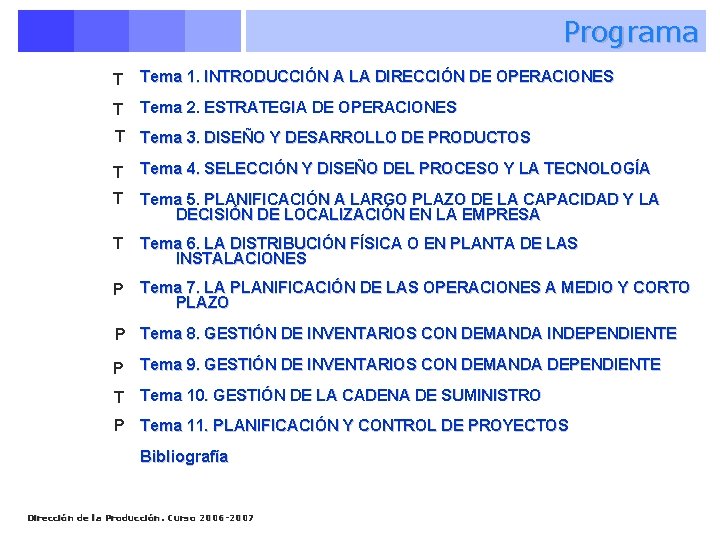 Programa

T Tema 1. INTRODUCCIÓN A LA DIRECCIÓN DE OPERACIONES

T Tema 2. ESTRATEGIA DE OPERACIONES

T Tema 3. DISEÑO Y DESARROLLO DE PRODUCTOS

T Tema 4. SELECCIÓN Y DISEÑO DEL PROCESO Y LA TECNOLOGÍA

T Tema 5. PLANIFICACIÓN A LARGO PLAZO DE LA CAPACIDAD Y LA DECISIÓN DE LOCALIZACIÓN EN LA EMPRESA

T Tema 6. LA DISTRIBUCIÓN FÍSICA O EN PLANTA DE LAS INSTALACIONES

P Tema 7. LA PLANIFICACIÓN DE LAS OPERACIONES A MEDIO Y CORTO PLAZO

P Tema 8. GESTIÓN DE INVENTARIOS CON DEMANDA INDEPENDIENTE

P Tema 9. GESTIÓN DE INVENTARIOS CON DEMANDA DEPENDIENTE

T Tema 10. GESTIÓN DE LA CADENA DE SUMINISTRO

P Tema 11. PLANIFICACIÓN Y CONTROL DE PROYECTOS

Bibliografía

Dirección de la Producción. Curso 2006-2007